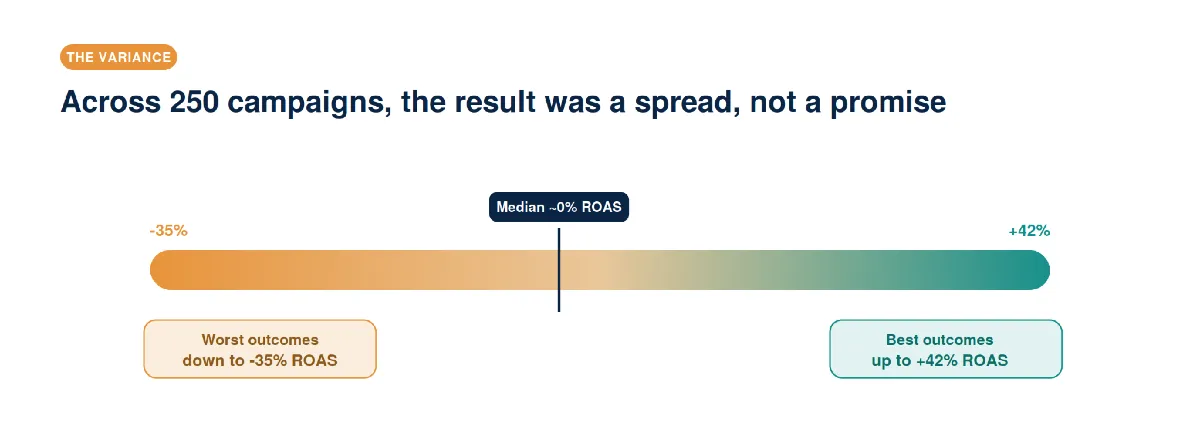 THE VARIANCE

Across 250 campaigns, the result was a spread, not a promise

Median ~0% ROAS

-35%

+42%

Worst outcomes down to -35% ROAS

Best outcomes up to +42% ROAS